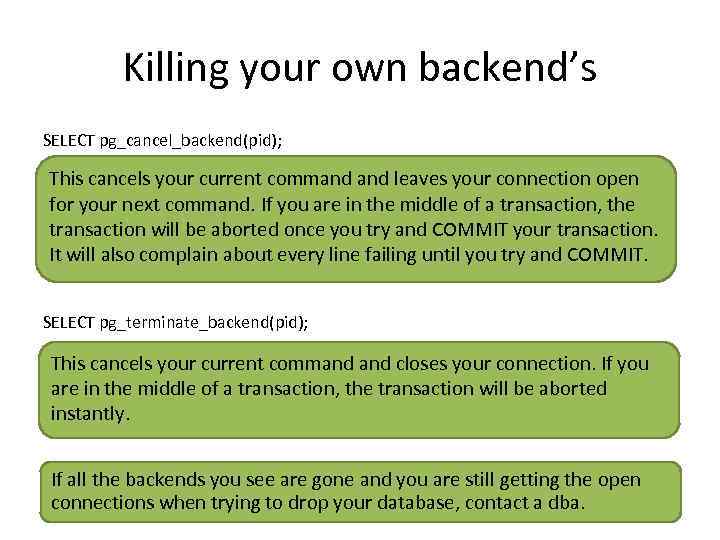 Killing your own backend's

SELECT pg_cancel_backend(pid);

This cancels your current command and leaves your connection open for your next command. If you are in the middle of a transaction, the transaction will be aborted once you try and COMMIT your transaction. It will also complain about every line failing until you try and COMMIT.

SELECT pg_terminate_backend(pid);

This cancels your current command and closes your connection. If you are in the middle of a transaction, the transaction will be aborted instantly.

If all the backends you see are gone and you are still getting the open connections when trying to drop your database, contact a dba.